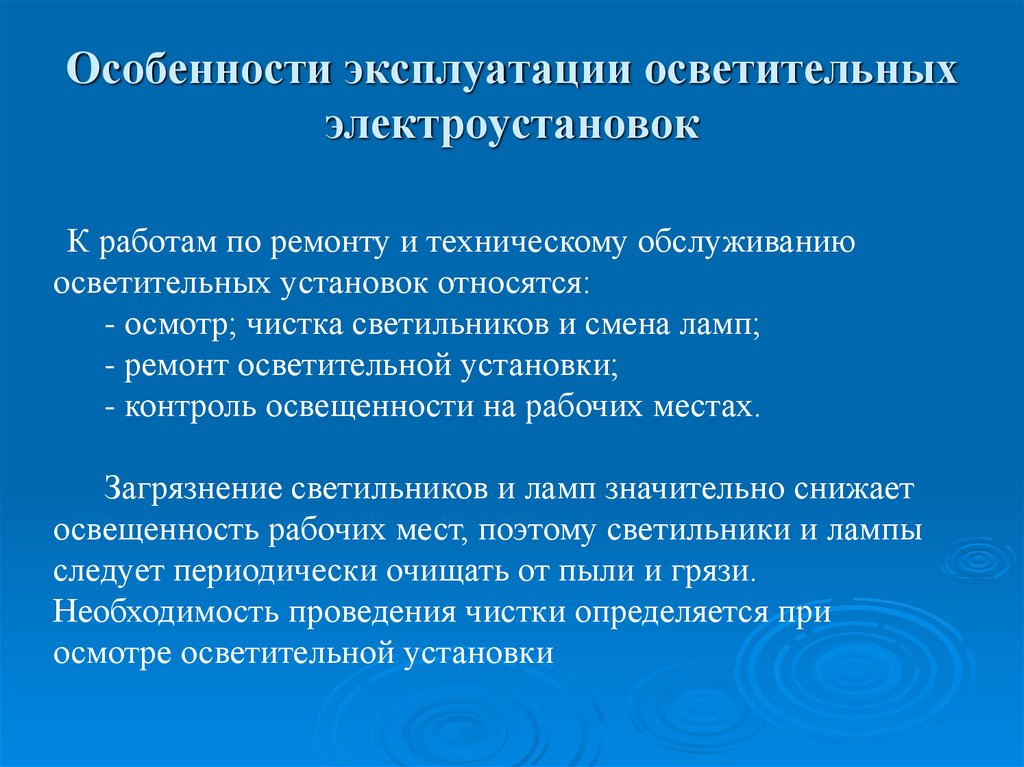 Особенности эксплуатации осветительных электроустановок

К работам по ремонту и техническому обслуживанию осветительных установок относятся:
- осмотр; чистка светильников и смена ламп;
- ремонт осветительной установки;
- контроль освещенности на рабочих местах.

Загрязнение светильников и ламп значительно снижает освещенность рабочих мест, поэтому светильники и лампы следует периодически очищать от пыли и грязи. Необходимость проведения чистки определяется при осмотре осветительной установки